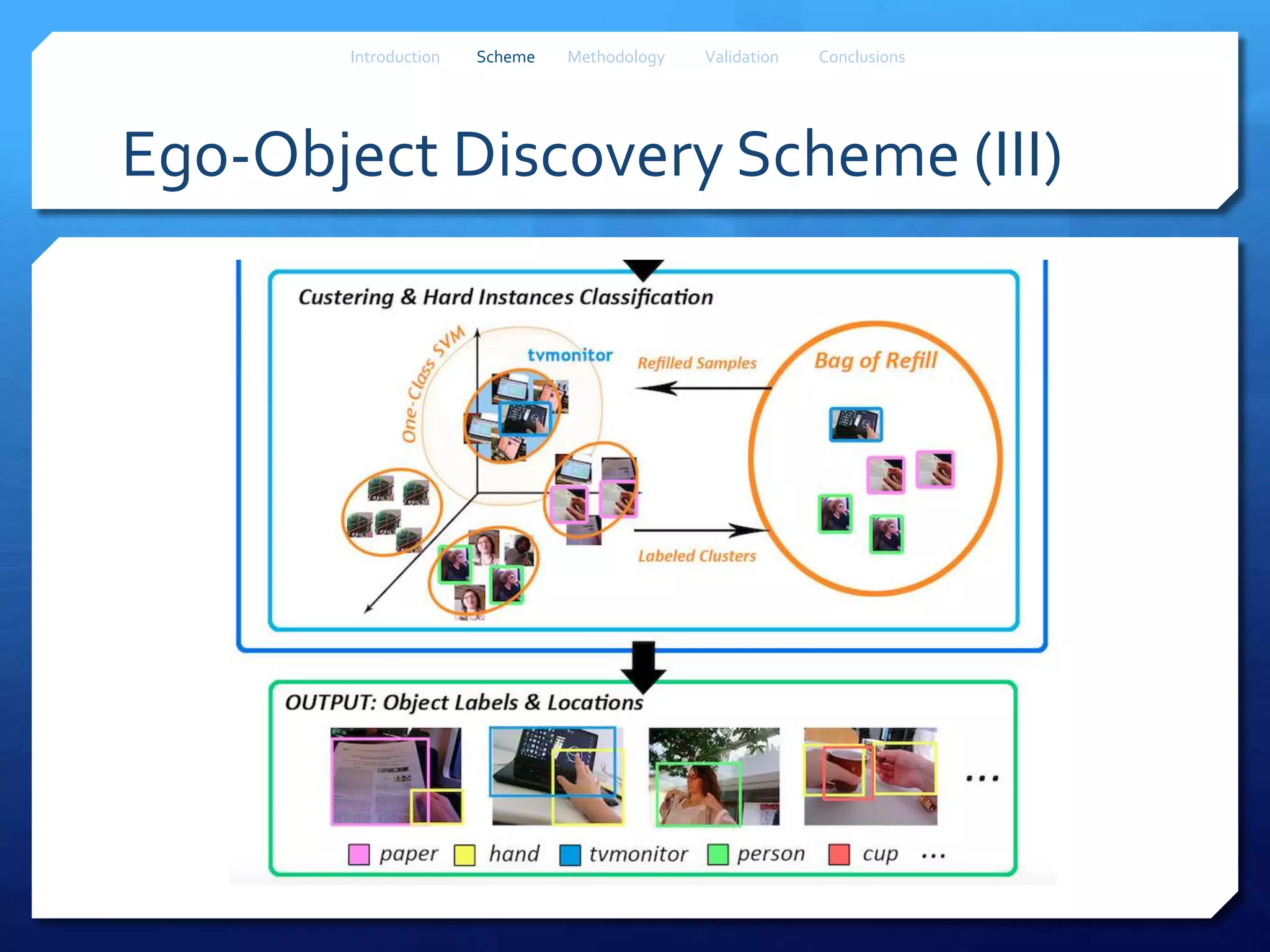 Introduction Scheme Methodology Validation Conclusions

Ego-Object Discovery Scheme (III)

Custering & Hard Instances Classification

One-Class SVM

tvmonitor

Refilled Samples

Bag of Refill

Labeled Clusters

OUTPUT: Object Labels & Locations

...

paper hand tvmonitor person cup ...